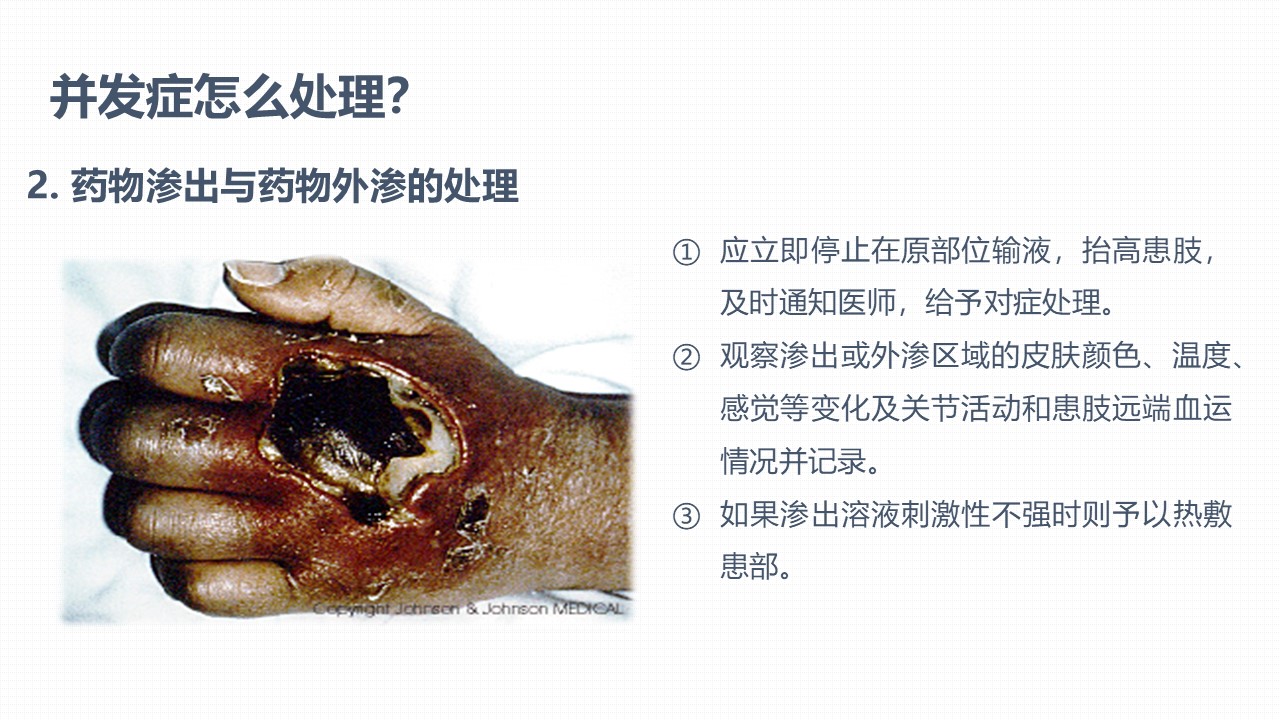 并发症怎么处理?

2. 药物渗出与药物外渗的处理

Copyright Johnson & Johnson MEDICAL

① 应立即停止在原部位输液，抬高患肢，及时通知医师，给予对症处理。

② 观察渗出或外渗区域的皮肤颜色、温度、感觉等变化及关节活动和患肢远端血运情况并记录。

③ 如果渗出溶液刺激性不强时则予以热敷患部。